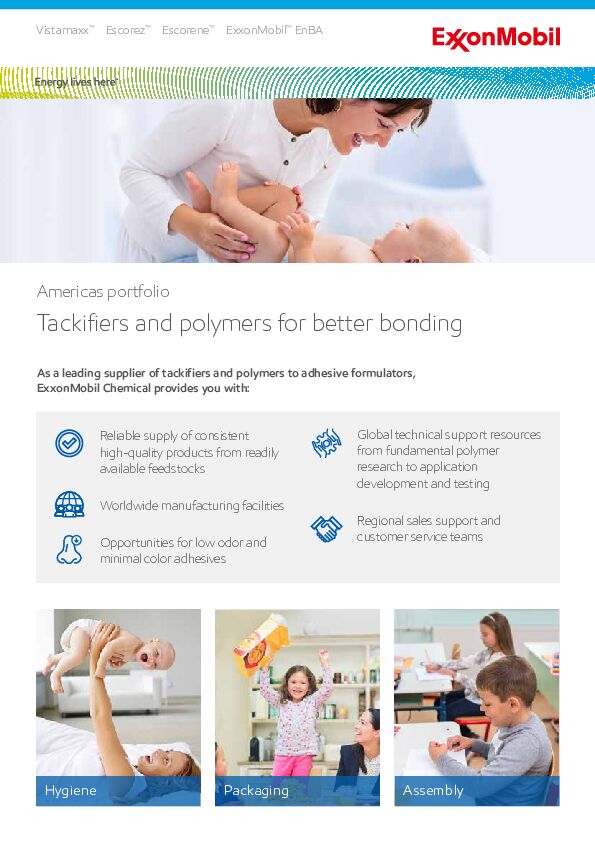 Vistamaxx™ Escorez™ Escorene™ ExxonMobil™ EnBA

ExxonMobil

Energy lives here™

Americas portfolio

Tackifiers and polymers for better bonding

As a leading supplier of tackifiers and polymers to adhesive formulators, ExxonMobil Chemical provides you with:

Reliable supply of consistent high-quality products from readily available feedstocks

Worldwide manufacturing facilities

Opportunities for low odor and minimal color adhesives

Global technical support resources from fundamental polymer research to application development and testing

Regional sales support and customer service teams

Hygiene

Packaging

Assembly